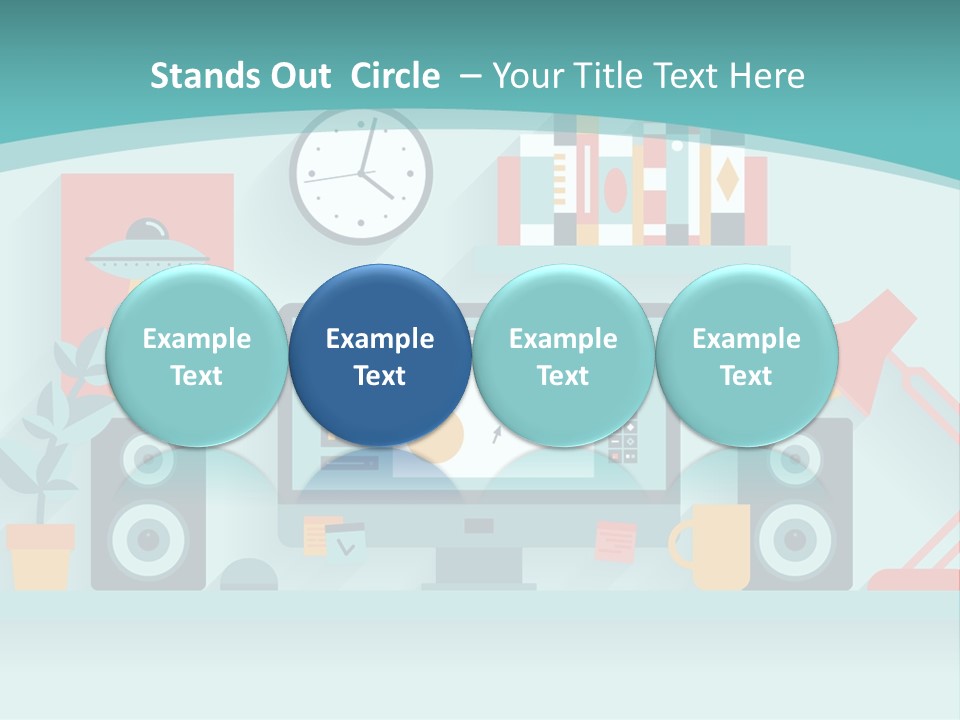 Stands Out Circle – Your Title Text Here

Example Text

Example Text

Example Text

Example Text